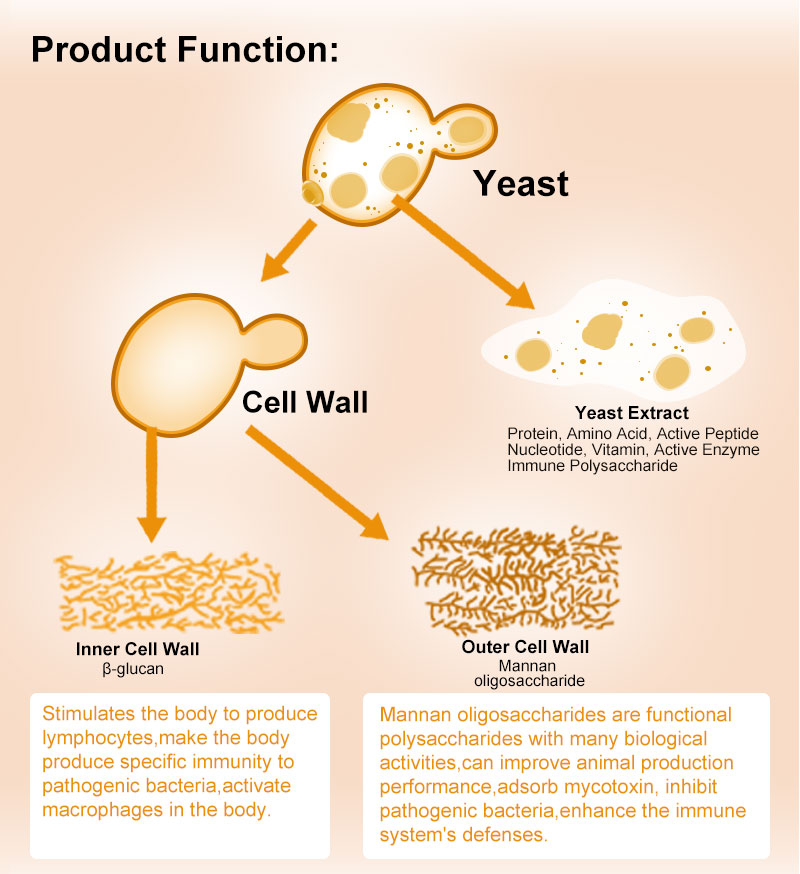 Product Function:

Yeast

Cell Wall

Yeast Extract
Protein, Amino Acid, Active Peptide
Nucleotide, Vitamin, Active Enzyme
Immune Polysaccharide

Inner Cell Wall
β-glucan

Outer Cell Wall
Mannan oligosaccharide

Stimulates the body to produce lymphocytes,make the body produce specific immunity to pathogenic bacteria,activate macrophages in the body.

Mannan oligosaccharides are functional polysaccharides with many biological activities,can improve animal production performance,adsorb mycotoxin, inhibit pathogenic bacteria,enhance the immune system's defenses.